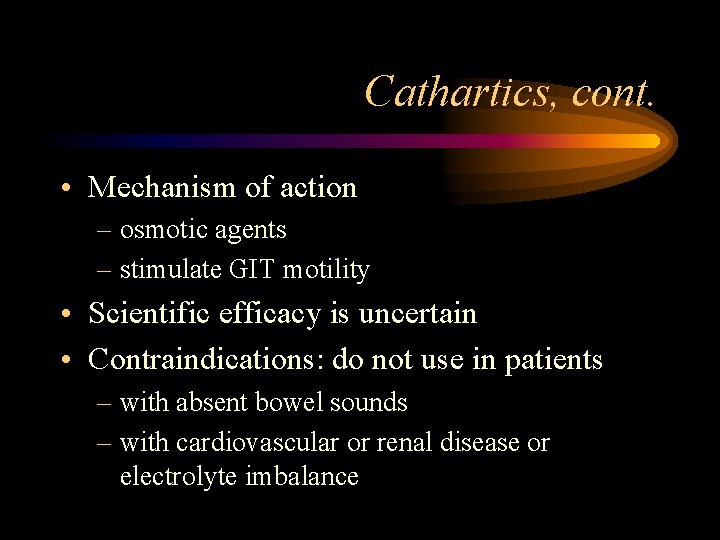 Cathartics, cont.

• Mechanism of action
– osmotic agents
– stimulate GIT motility
• Scientific efficacy is uncertain
• Contraindications: do not use in patients
– with absent bowel sounds
– with cardiovascular or renal disease or electrolyte imbalance